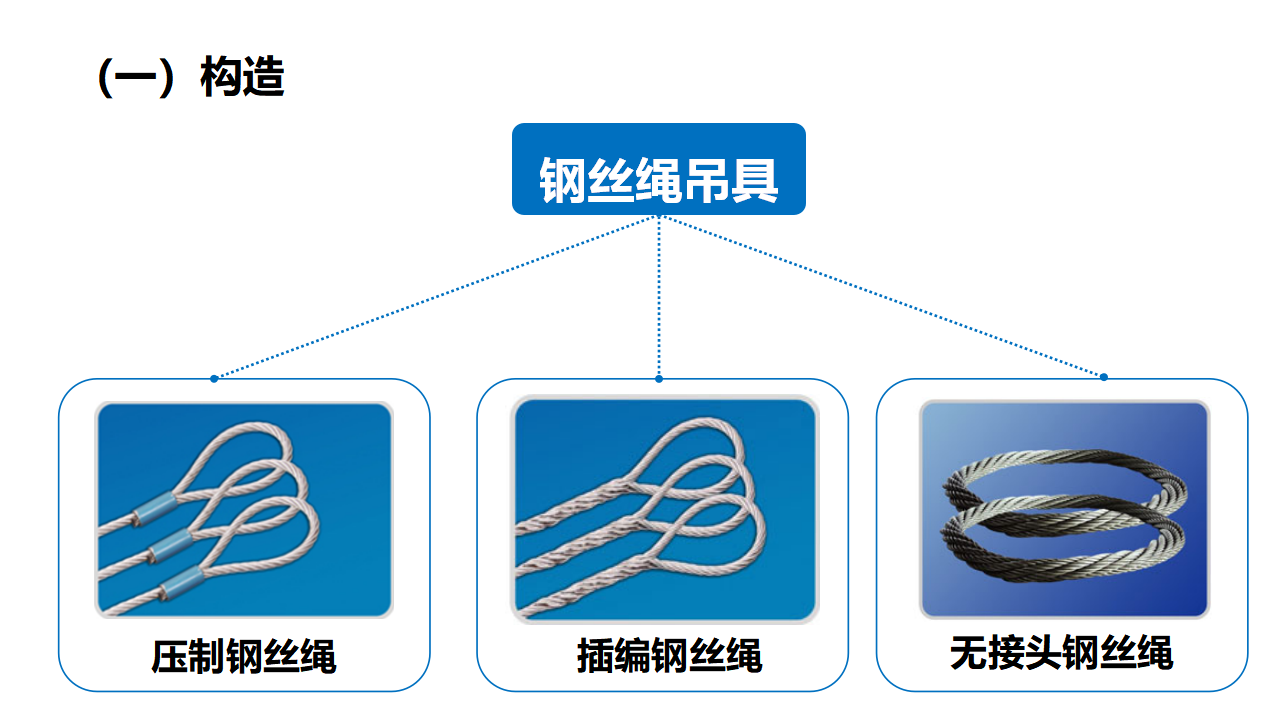 （一）构造

钢丝绳吊具

压制钢丝绳

插编钢丝绳

无接头钢丝绳